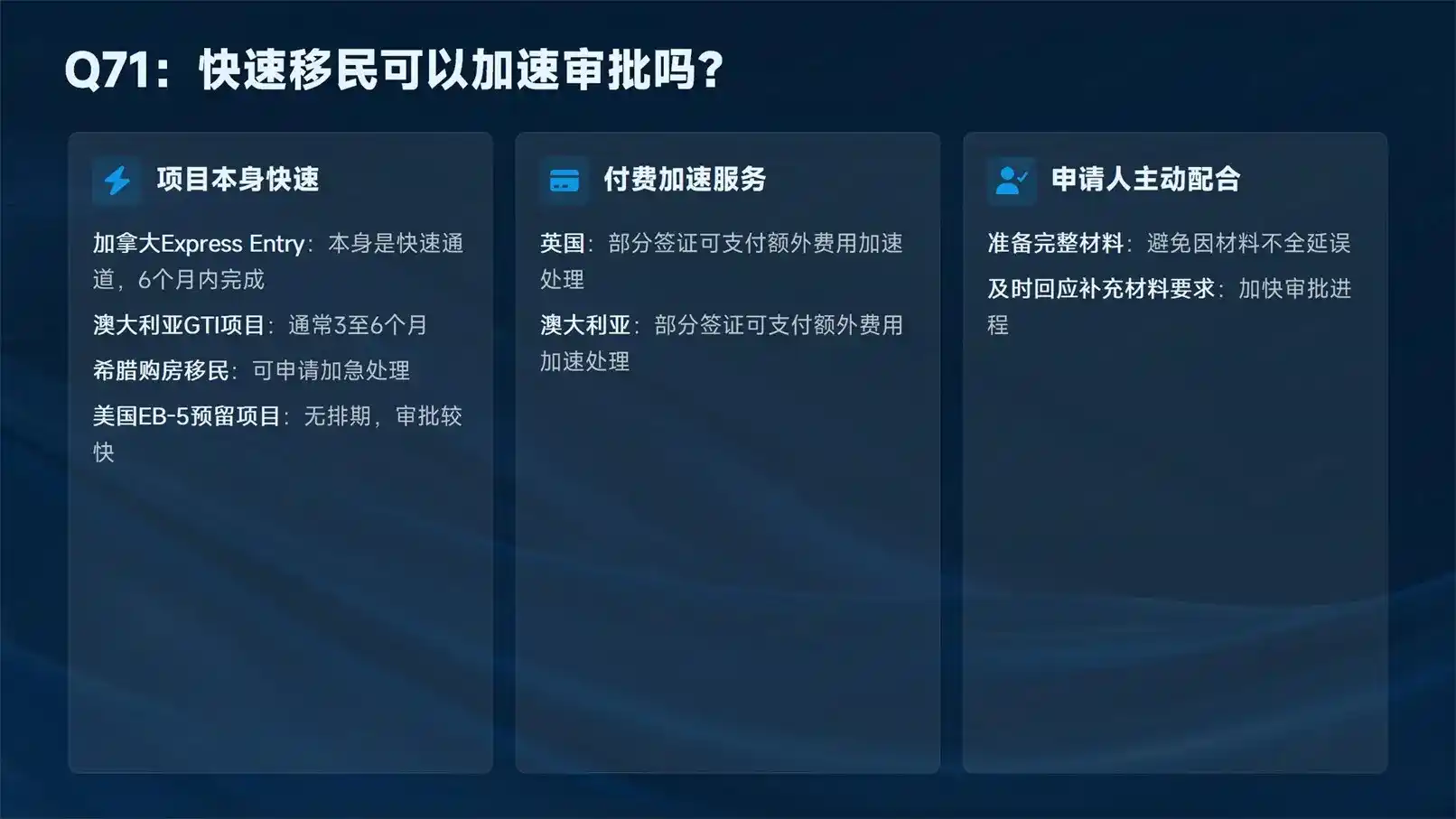 Q71：快速移民可以加速审批吗？

项目本身快速

加拿大Express Entry：本身是快速通道，6个月内完成

澳大利亚GTI项目：通常3至6个月

希腊购房移民：可申请加急处理

美国EB-5预留项目：无排期，审批较快

付费加速服务

英国：部分签证可支付额外费用加速处理

澳大利亚：部分签证可支付额外费用加速处理

申请人主动配合

准备完整材料：避免因材料不全延误

及时回应补充材料要求：加快审批进程